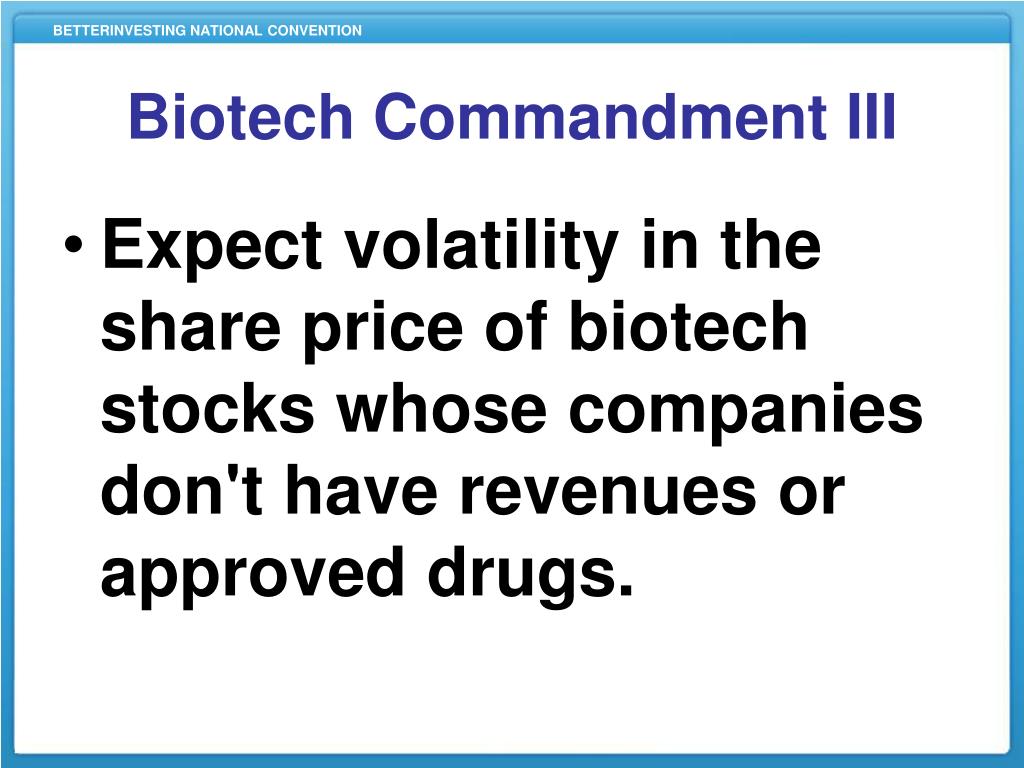 BETTERINVESTING NATIONAL CONVENTION

Biotech Commandment III

• Expect volatility in the share price of biotech stocks whose companies don't have revenues or approved drugs.